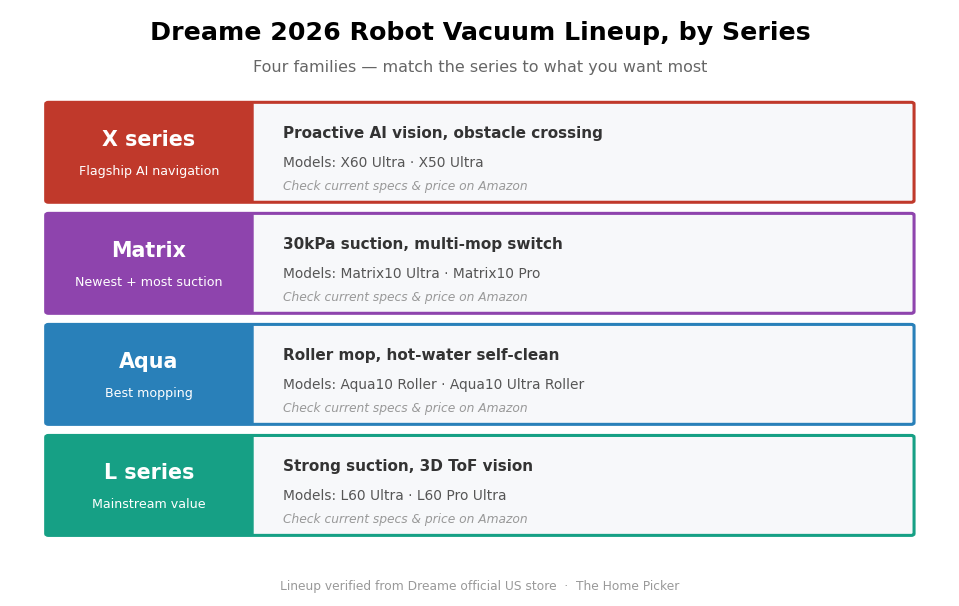 Dreame 2026 Robot Vacuum Lineup, by Series

Four families — match the series to what you want most

X series
Flagship AI navigation

Proactive AI vision, obstacle crossing
Models: X60 Ultra · X50 Ultra
Check current specs & price on Amazon

Matrix
Newest + most suction

30kPa suction, multi-mop switch
Models: Matrix10 Ultra · Matrix10 Pro
Check current specs & price on Amazon

Aqua
Best mopping

Roller mop, hot-water self-clean
Models: Aqua10 Roller · Aqua10 Ultra Roller
Check current specs & price on Amazon

L series
Mainstream value

Strong suction, 3D ToF vision
Models: L60 Ultra · L60 Pro Ultra
Check current specs & price on Amazon

Lineup verified from Dreame official US store · The Home Picker